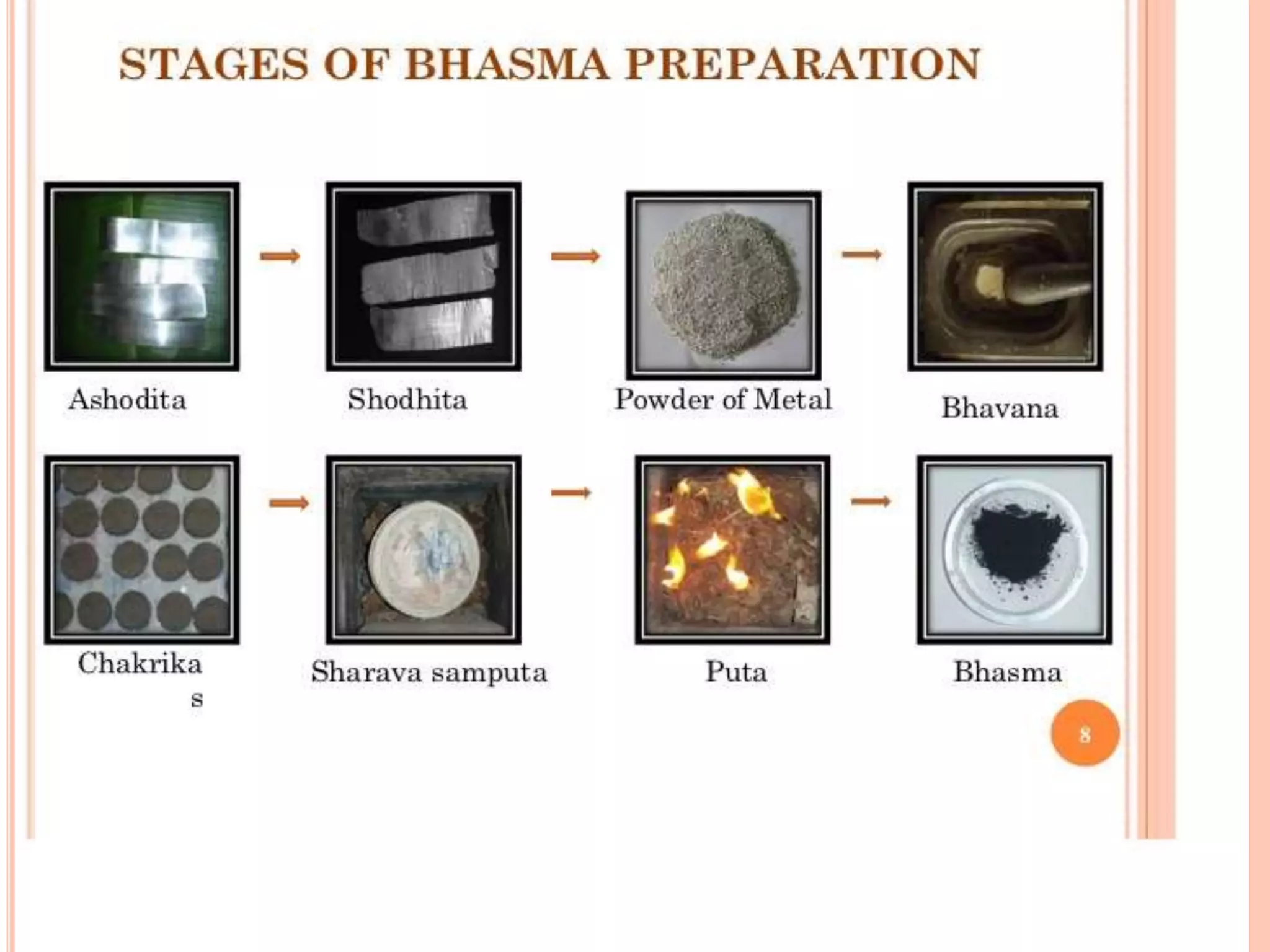 STAGES OF BHASMA PREPARATION

Ashodita

Shodhita

Powder of Metal

Bhavana

Chakrikas

Sharava samputa

Puta

Bhasma

8